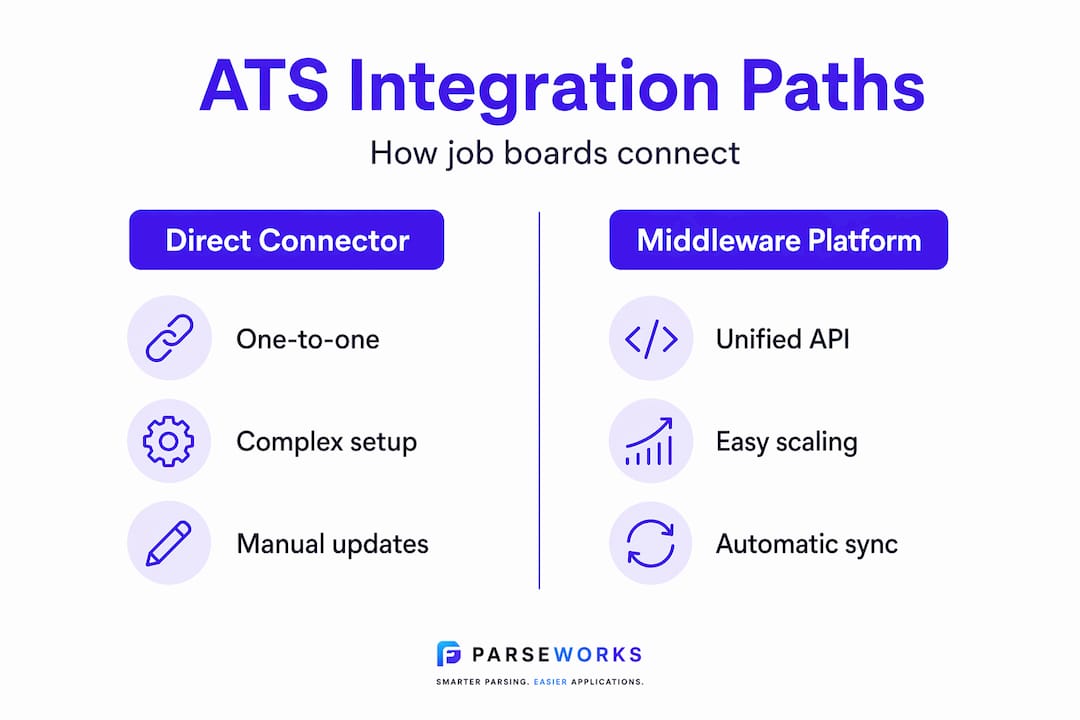 ATS Integration Paths

How job boards connect

Direct Connector

One-to-one

Complex setup

Manual updates

Middleware Platform

Unified API

Easy scaling

Automatic sync

PARSEWORKS

SMARTER PARSING. EASIER APPLICATIONS.